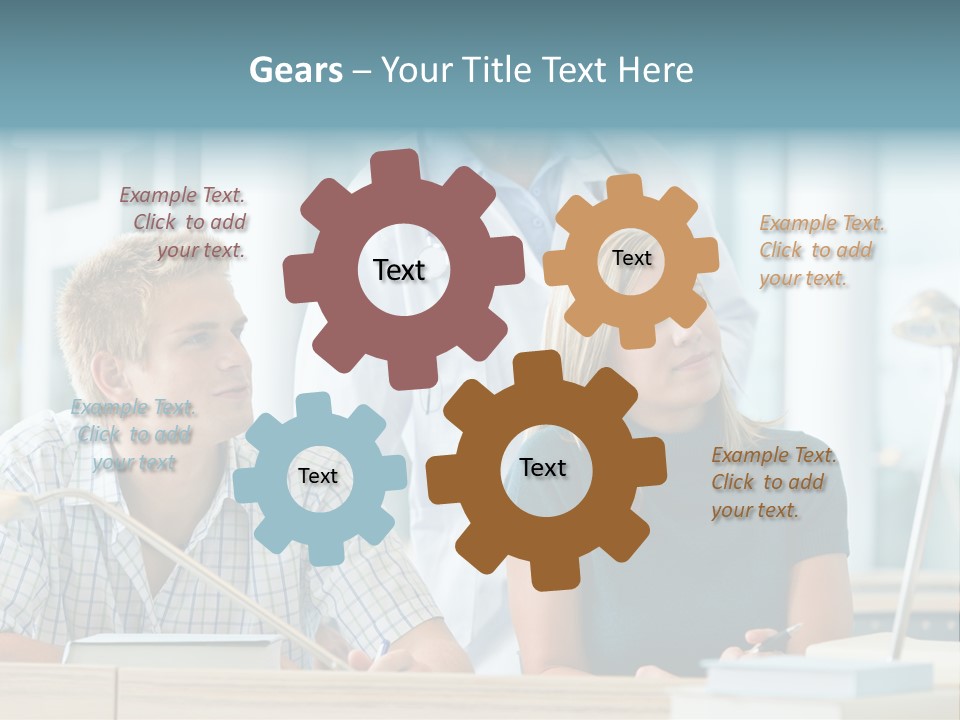 Gears – Your Title Text Here

Example Text. Click to add your text.

Text

Text

Example Text. Click to add your text.

Example Text. Click to add your text

Text

Text

Example Text. Click to add your text.